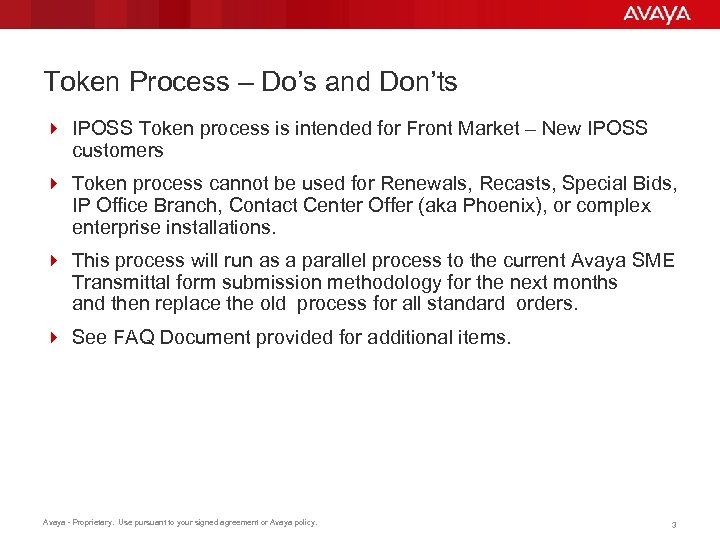 AVAYA

Token Process – Do's and Don'ts

IPOSS Token process is intended for Front Market – New IPOSS customers

Token process cannot be used for Renewals, Recasts, Special Bids, IP Office Branch, Contact Center Offer (aka Phoenix), or complex enterprise installations.

This process will run as a parallel process to the current Avaya SME Transmittal form submission methodology for the next months and then replace the old process for all standard orders.

See FAQ Document provided for additional items.

Avaya - Proprietary. Use pursuant to your signed agreement or Avaya policy.

3